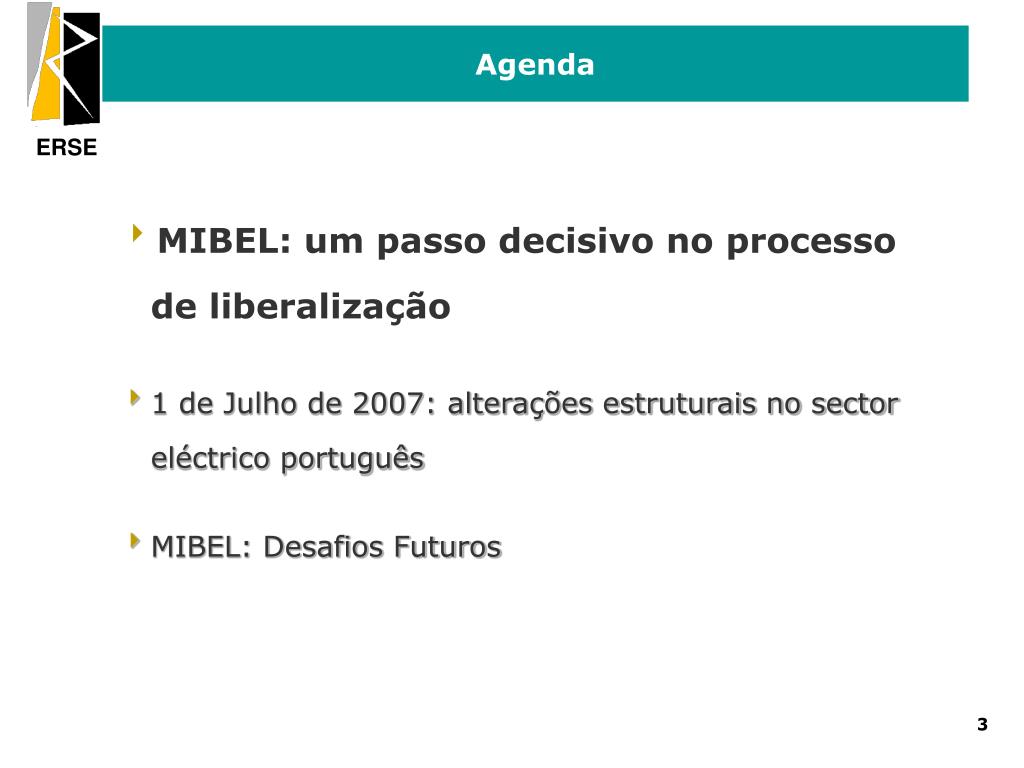 ERSE

Agenda

MIBEL: um passo decisivo no processo de liberalização

1 de Julho de 2007: alterações estruturais no sector eléctrico português

MIBEL: Desafios Futuros

3